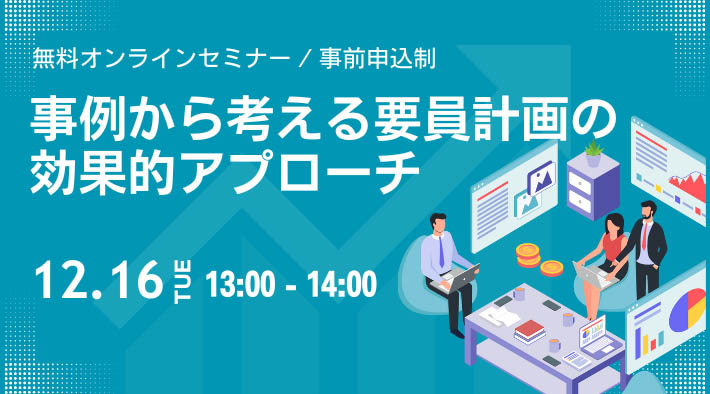 無料オンラインセミナー / 事前申込制

事例から考える要員計画の効果的アプローチ

12.16 TUE 13:00 - 14:00